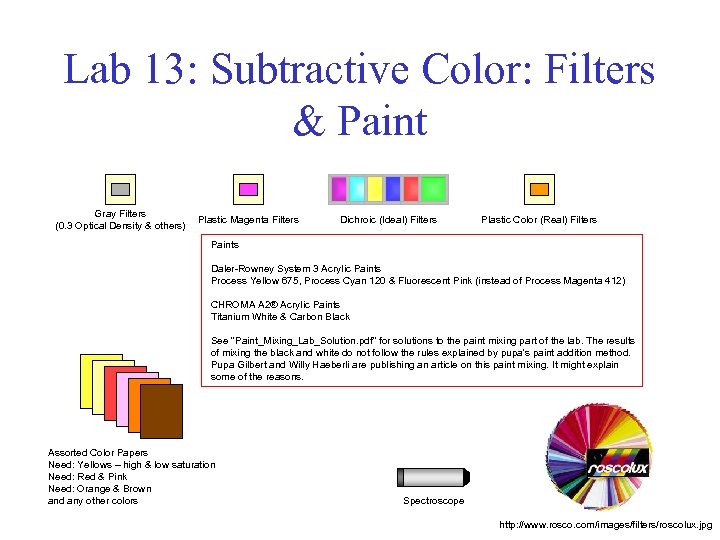 Lab 13: Subtractive Color: Filters & Paint

Gray Filters
(0.3 Optical Density & others)

Plastic Magenta Filters

Dichroic (Ideal) Filters

Plastic Color (Real) Filters

Paints

Daler-Rowney System 3 Acrylic Paints
Process Yellow 675, Process Cyan 120 & Fluorescent Pink (instead of Process Magenta 412)

CHROMA A2® Acrylic Paints
Titanium White & Carbon Black

See "Paint_Mixing_Lab_Solution.pdf" for solutions to the paint mixing part of the lab. The results of mixing the black and white do not follow the rules explained by pupa's paint addition method. Pupa Gilbert and Willy Haeberli are publishing an article on this paint mixing. It might explain some of the reasons.

Assorted Color Papers
Need: Yellows – high & low saturation
Need: Red & Pink
Need: Orange & Brown
and any other colors

Spectroscope

roscolux

http://www.rosco.com/images/filters/roscolux.jpg